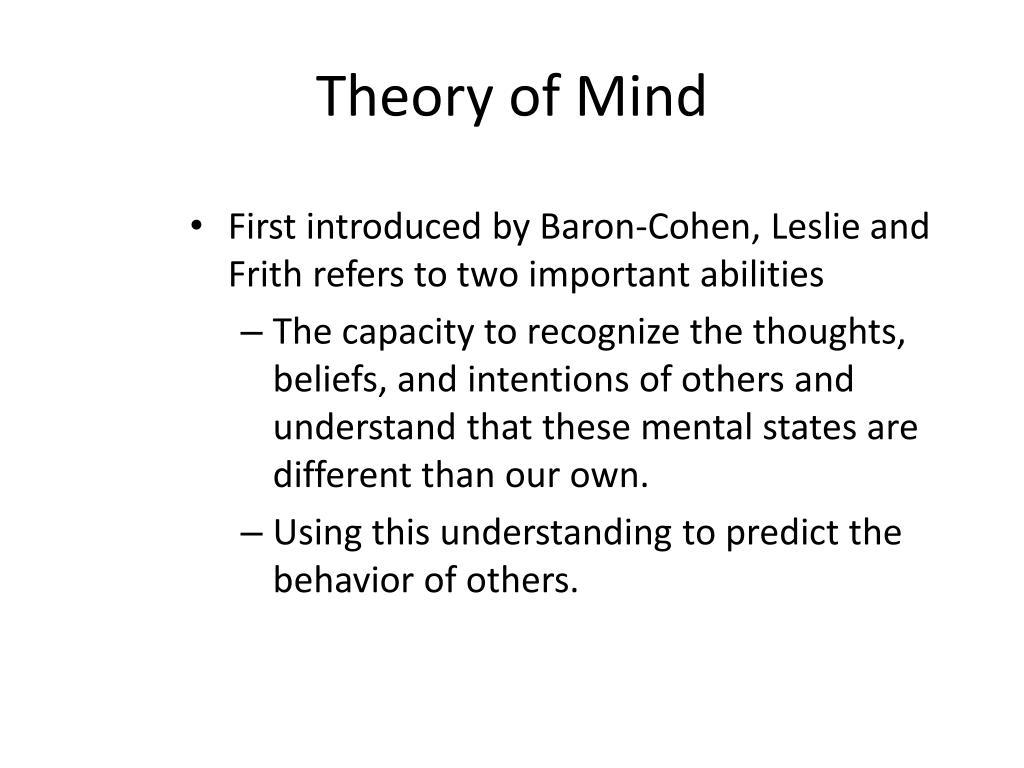 Theory of Mind

• First introduced by Baron-Cohen, Leslie and Frith refers to two important abilities

– The capacity to recognize the thoughts, beliefs, and intentions of others and understand that these mental states are different than our own.

– Using this understanding to predict the behavior of others.